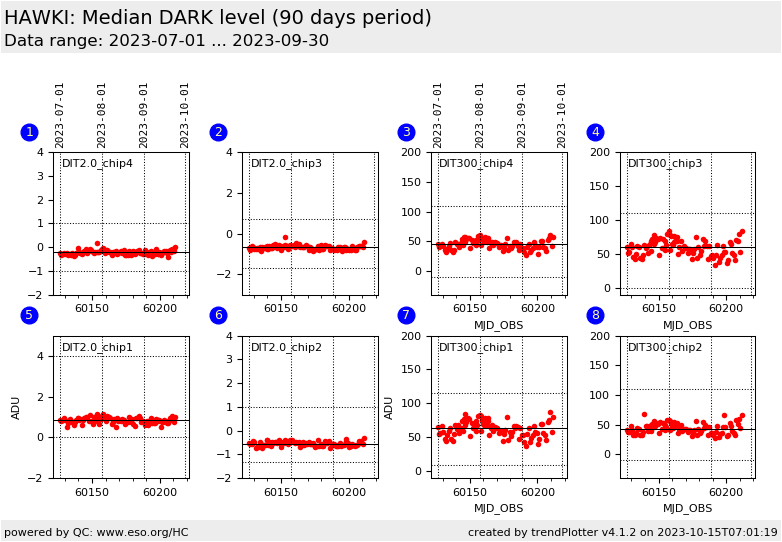 HAWKI: Median DARK level (90 days period)
Data range: 2023-07-01 ... 2023-09-30

2023-07-01 2023-08-01 2023-09-01 2023-10-01

1
DIT2.0_chip4
4 3 2 1 0 −1 −2
60150 60200

2
DIT2.0_chip3
4 2 0 −2
60150 60200

2023-07-01 2023-08-01 2023-09-01 2023-10-01

3
DIT300_chip4
200 150 100 50 0
60150 60200
MJD_OBS

4
DIT300_chip3
200 150 100 50 0
60150 60200
MJD_OBS

5
DIT2.0_chip1
ADU
4 2 0 −2
60150 60200

6
DIT2.0_chip2
4 3 2 1 0 −1 −2
60150 60200

7
DIT300_chip1
ADU
200 150 100 50 0
60150 60200
MJD_OBS

8
DIT300_chip2
200 150 100 50 0
60150 60200
MJD_OBS

powered by QC: www.eso.org/HC
created by trendPlotter v4.1.2 on 2023-10-15T07:01:19